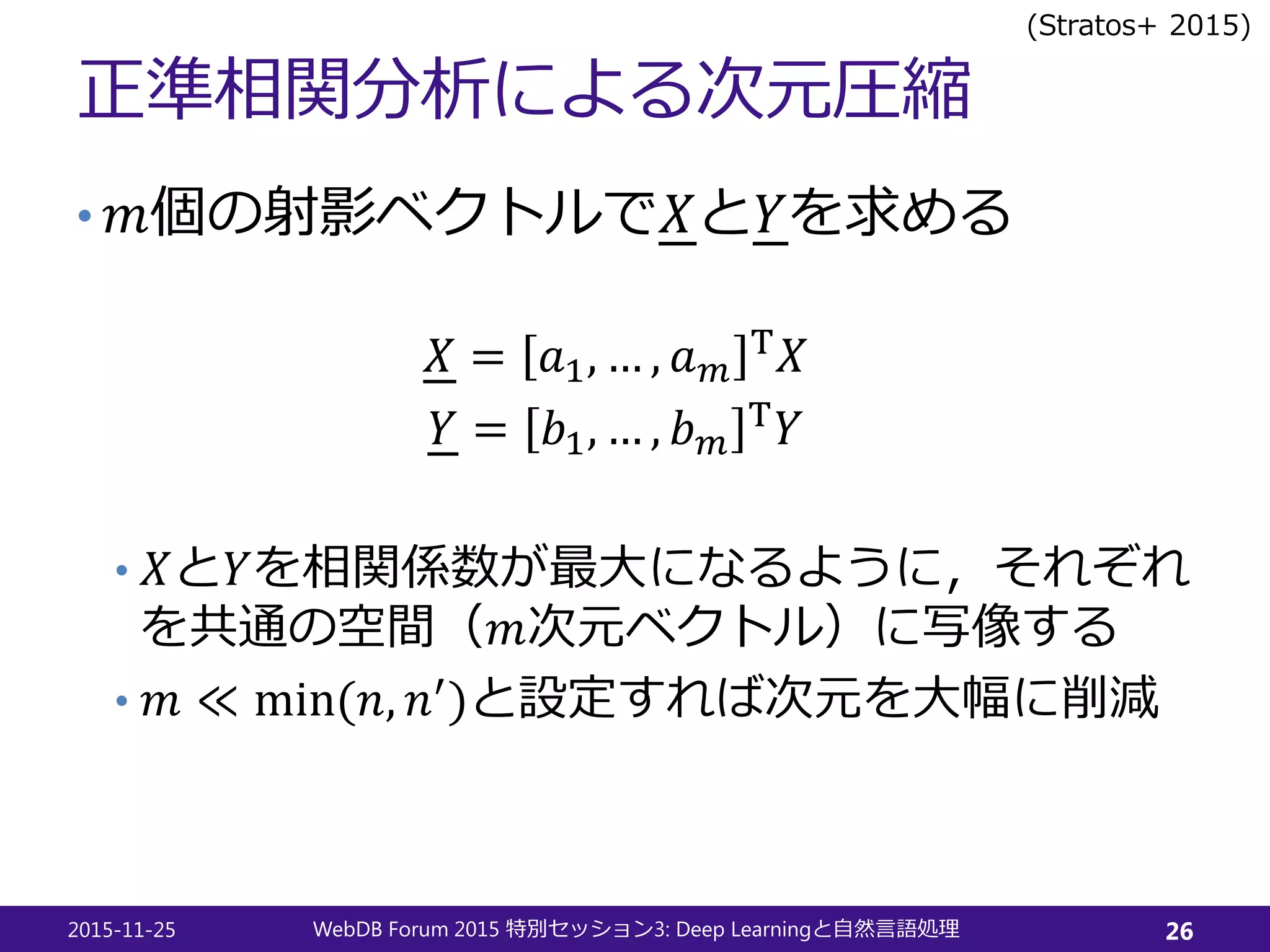 (Stratos+ 2015)

正準相関分析による次元圧縮

• $m$個の射影ベクトルで$\underline{X}$と$\underline{Y}$を求める

$\underline{X} = [a_1, \dots, a_m]^{\mathrm{T}} X$
$\underline{Y} = [b_1, \dots, b_m]^{\mathrm{T}} Y$

• $X$と$Y$を相関係数が最大になるように，それぞれを共通の空間（$m$次元ベクトル）に写像する

• $m \ll \min(n, n')$と設定すれば次元を大幅に削減

2015-11-25 WebDB Forum 2015 特別セッション3: Deep Learningと自然言語処理 26